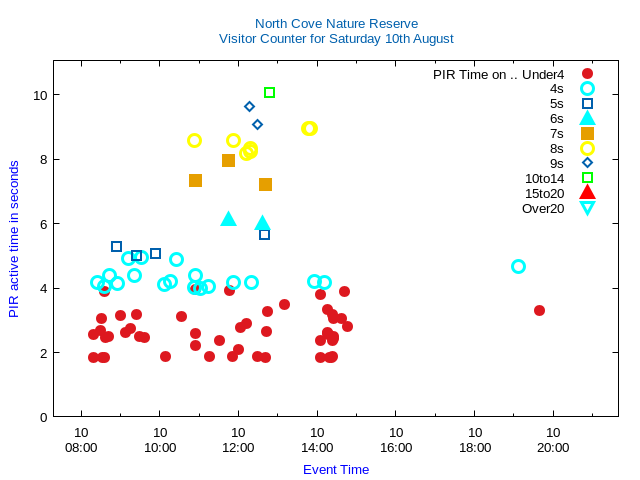 North Cove Nature Reserve
Visitor Counter for Saturday 10th August

PIR Time on .. Under4
4s
5s
6s
7s
8s
9s
10to14
15to20
Over20

PIR active time in seconds

10
8
6
4
2
0

10
08:00

10
10:00

10
12:00

10
14:00

10
16:00

10
18:00

10
20:00

Event Time